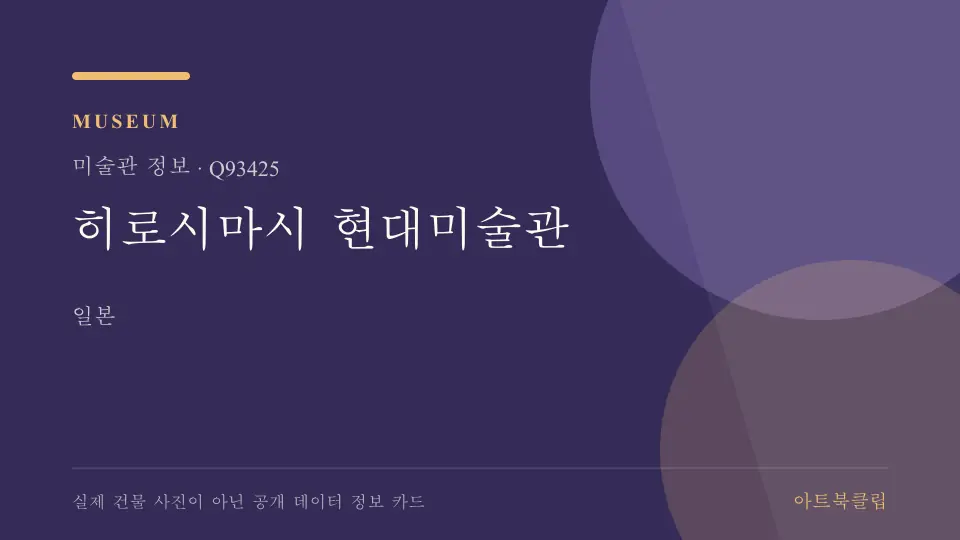 MUSEUM

미술관 정보 · Q93425

히로시마시 현대미술관

일본

실제 건물 사진이 아닌 공개 데이터 정보 카드

아트북클립